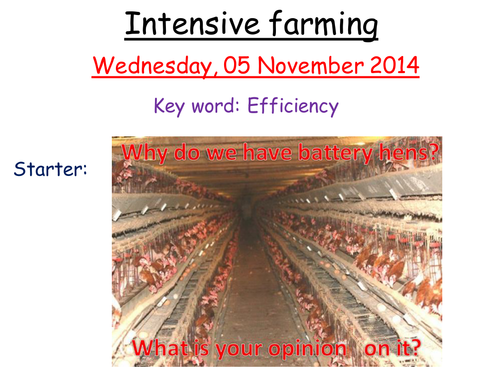 Intensive farming

Wednesday, 05 November 2014

Key word: Efficiency

Starter:

Why do we have battery hens?

What is your opinion on it?